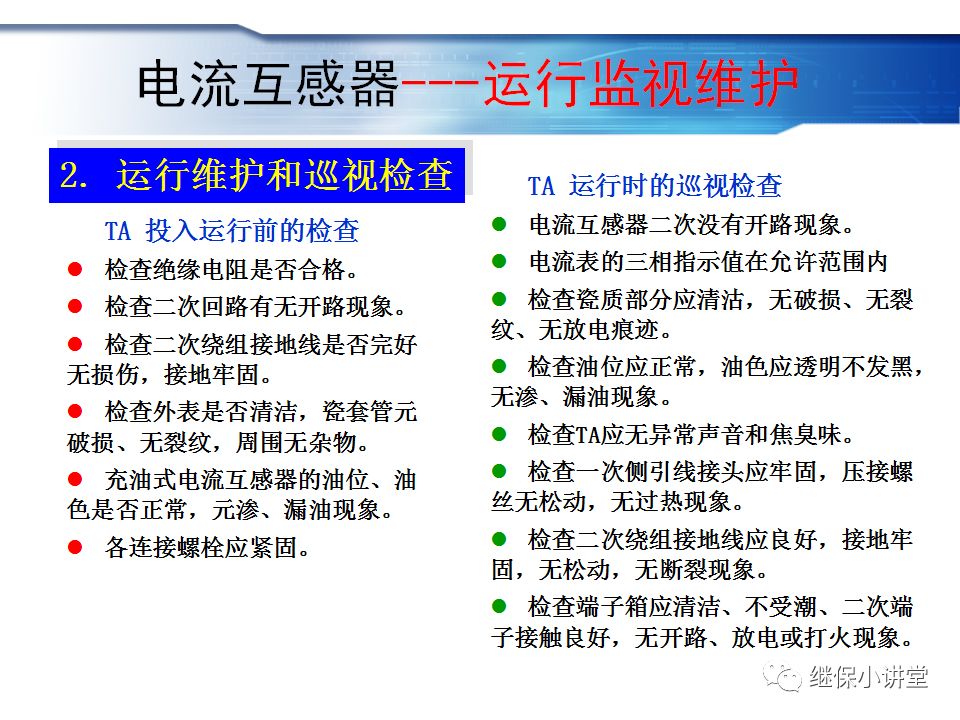 电流互感器---运行监视维护

2. 运行维护和巡视检查

TA 投入运行前的检查

● 检查绝缘电阻是否合格。

● 检查二次回路有无开路现象。

● 检查二次绕组接地线是否完好无损伤，接地牢固。

● 检查外表是否清洁，瓷套管元破损、无裂纹，周围无杂物。

● 充油式电流互感器的油位、油色是否正常，元渗、漏油现象。

● 各连接螺栓应紧固。

TA 运行时的巡视检查

● 电流互感器二次没有开路现象。

● 电流表的三相指示值在允许范围内

● 检查瓷质部分应清洁，无破损、无裂纹、无放电痕迹。

● 检查油位应正常，油色应透明不发黑，无渗、漏油现象。

● 检查TA应无异常声音和焦臭味。

● 检查一次侧引线接头应牢固，压接螺丝无松动，无过热现象。

● 检查二次绕组接地线应良好，接地牢固，无松动，无断裂现象。

● 检查端子箱应清洁、不受潮、二次端子接触良好，无开路、放电或打火现象。

继保小讲堂